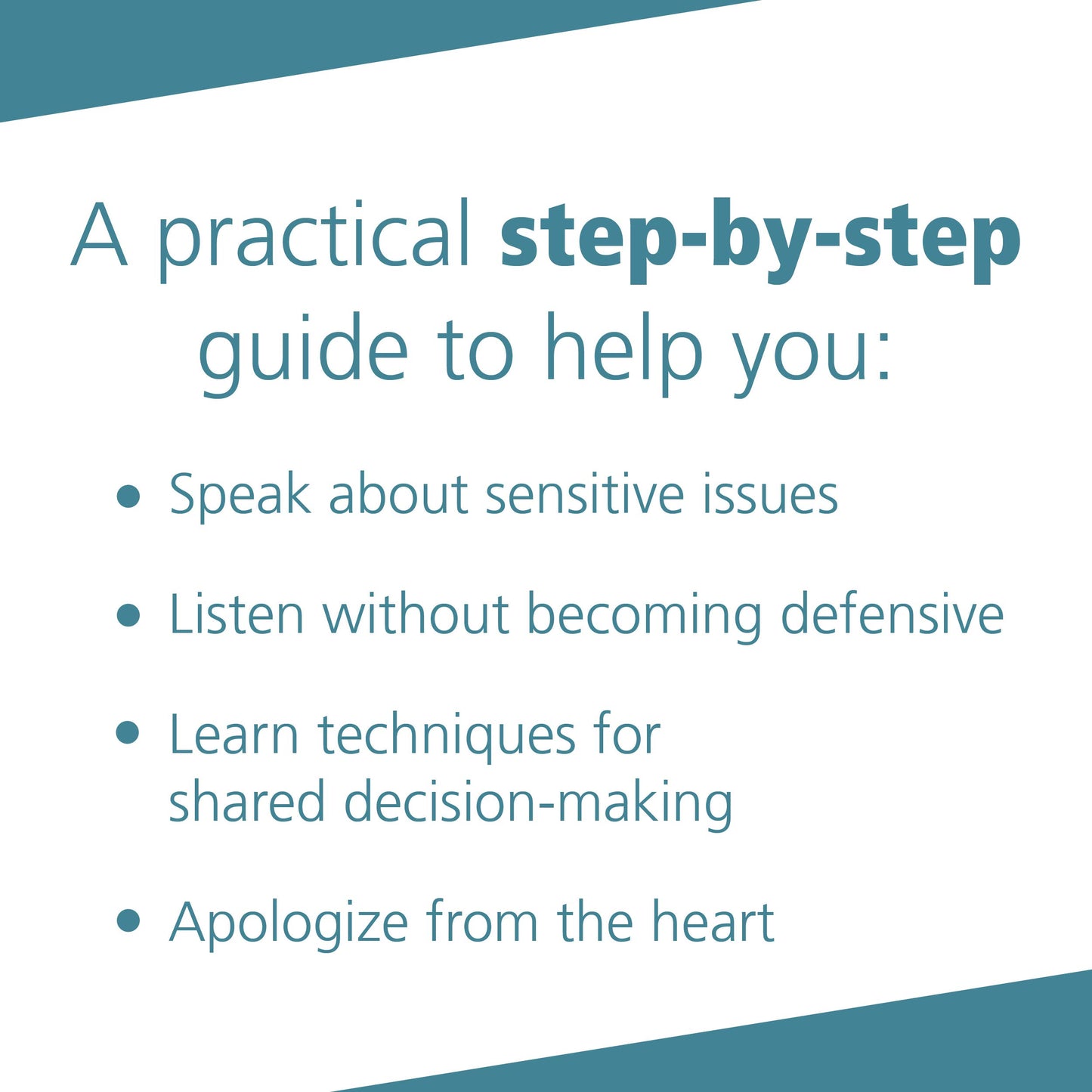 A practical step-by-step guide to help you:

• Speak about sensitive issues

• Listen without becoming defensive

• Learn techniques for shared decision-making

• Apologize from the heart